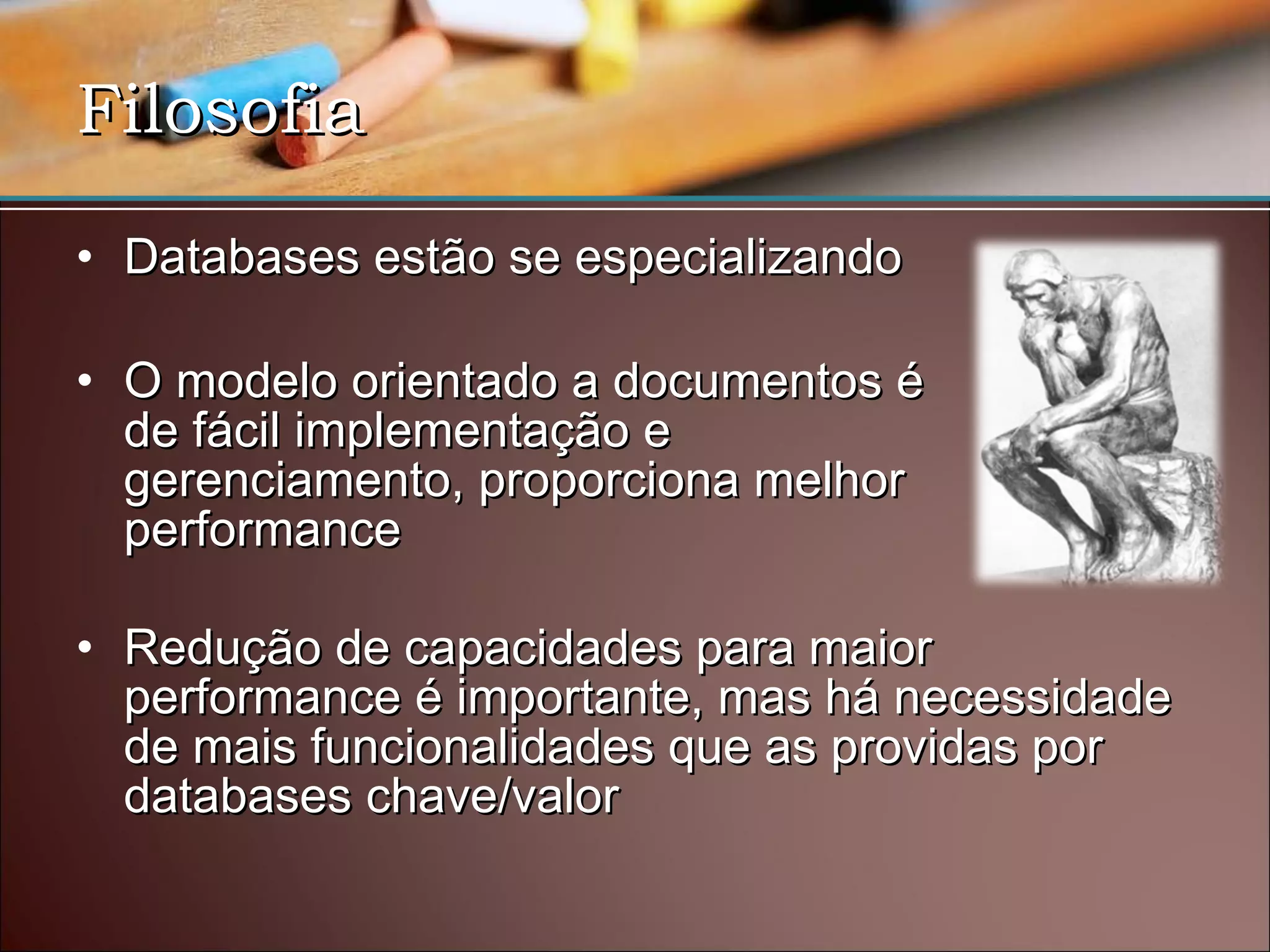 Filosofia

• Databases estão se especializando

• O modelo orientado a documentos é de fácil implementação e gerenciamento, proporciona melhor performance

• Redução de capacidades para maior performance é importante, mas há necessidade de mais funcionalidades que as providas por databases chave/valor